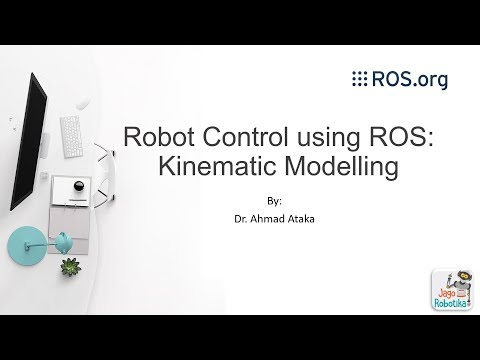 ROS.org

Robot Control using ROS: Kinematic Modelling

By:

Dr. Ahmad Ataka

Jago Robotika